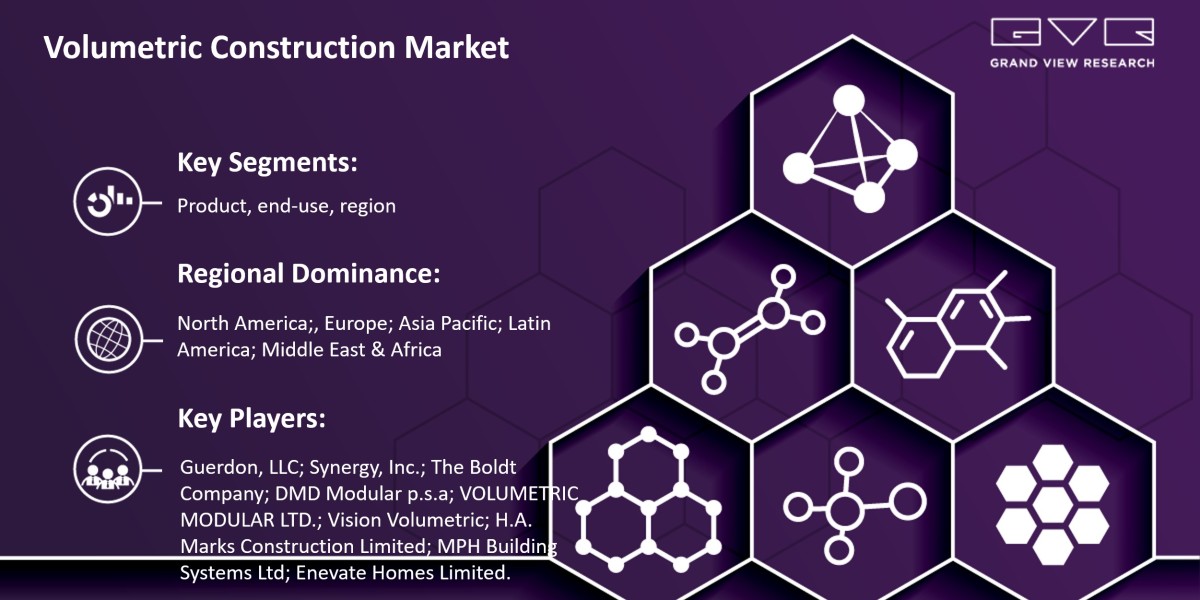 Volumetric Construction Market

GVR
GRAND VIEW RESEARCH

Key Segments:

Product, end-use, region

Regional Dominance:

North America;, Europe; Asia Pacific; Latin America; Middle East & Africa

Key Players:

Guerdon, LLC; Synergy, Inc.; The Boldt Company; DMD Modular p.s.a; VOLUMETRIC MODULAR LTD.; Vision Volumetric; H.A. Marks Construction Limited; MPH Building Systems Ltd; Enevate Homes Limited.